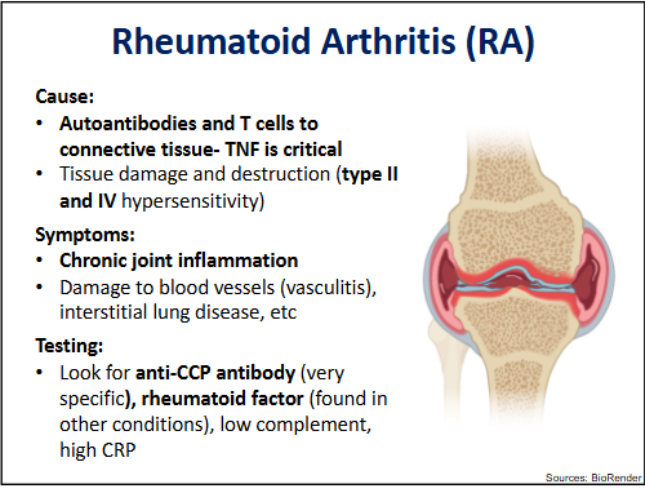 Rheumatoid Arthritis (RA)

Cause:
• Autoantibodies and T cells to connective tissue- TNF is critical
• Tissue damage and destruction (type II and IV hypersensitivity)

Symptoms:
• Chronic joint inflammation
• Damage to blood vessels (vasculitis), interstitial lung disease, etc

Testing:
• Look for anti-CCP antibody (very specific), rheumatoid factor (found in other conditions), low complement, high CRP

Sources: BioRender